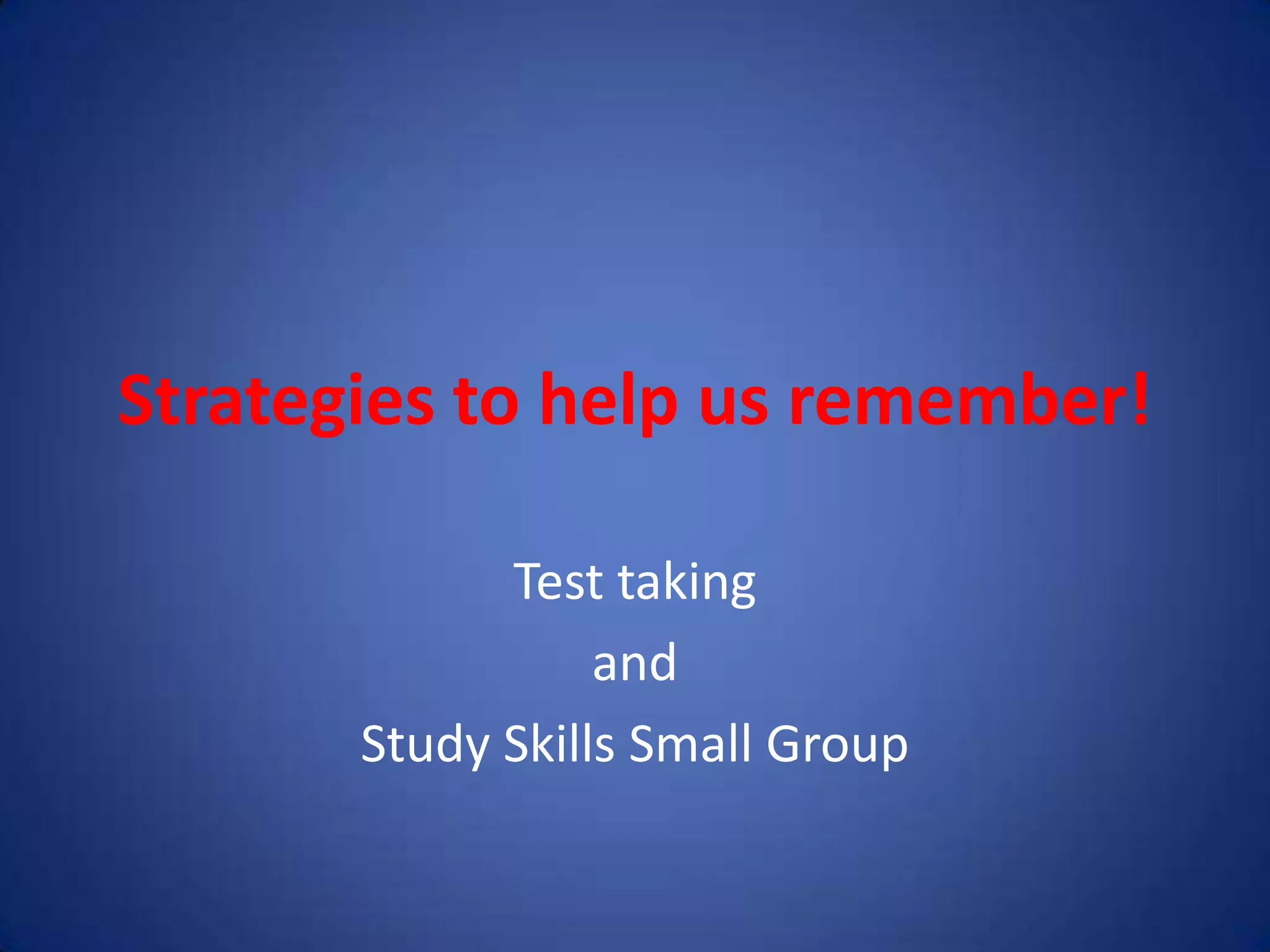 Strategies to help us remember!

Test taking

and

Study Skills Small Group